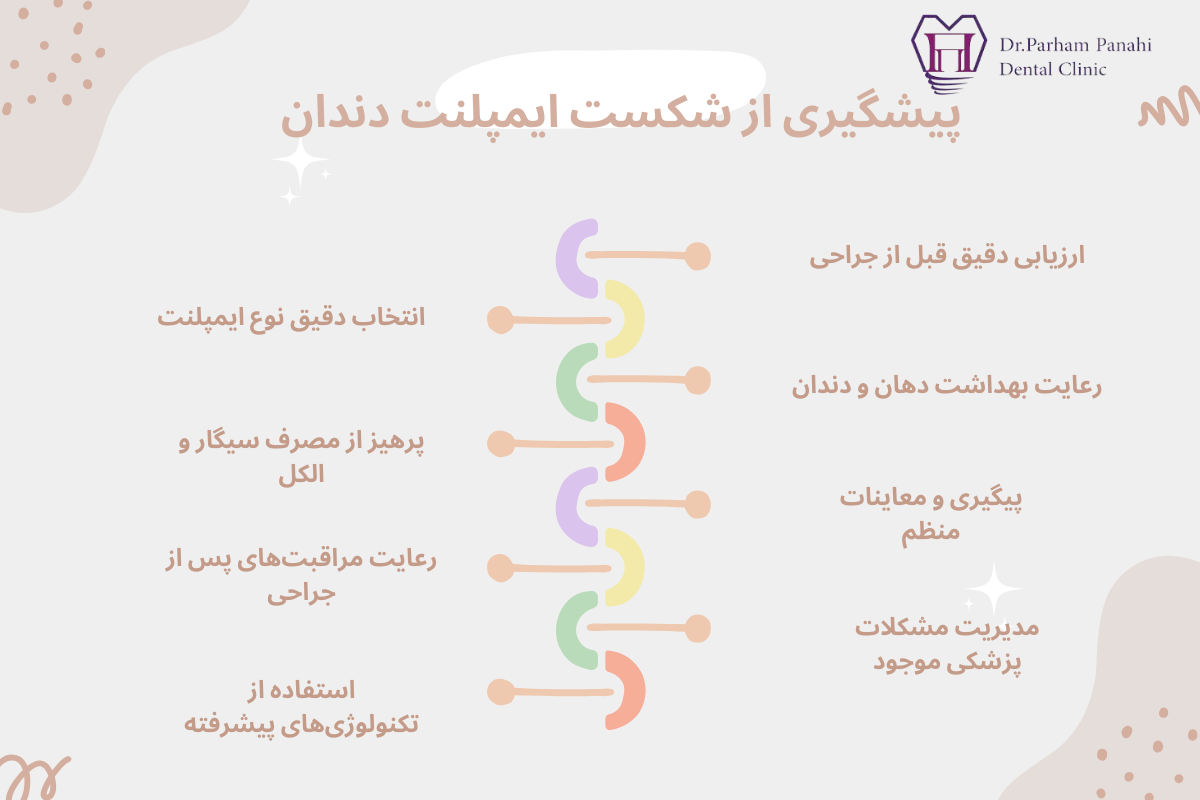 Dr.Parham Panahi
Dental Clinic

پیشگیری از شکست ایمپلنت دندان

ارزیابی دقیق قبل از جراحی

انتخاب دقیق نوع ایمپلنت

رعایت بهداشت دهان و دندان

پرهیز از مصرف سیگار و الکل

پیگیری و معاینات منظم

رعایت مراقبت‌های پس از جراحی

مدیریت مشکلات پزشکی موجود

استفاده از تکنولوژی‌های پیشرفته